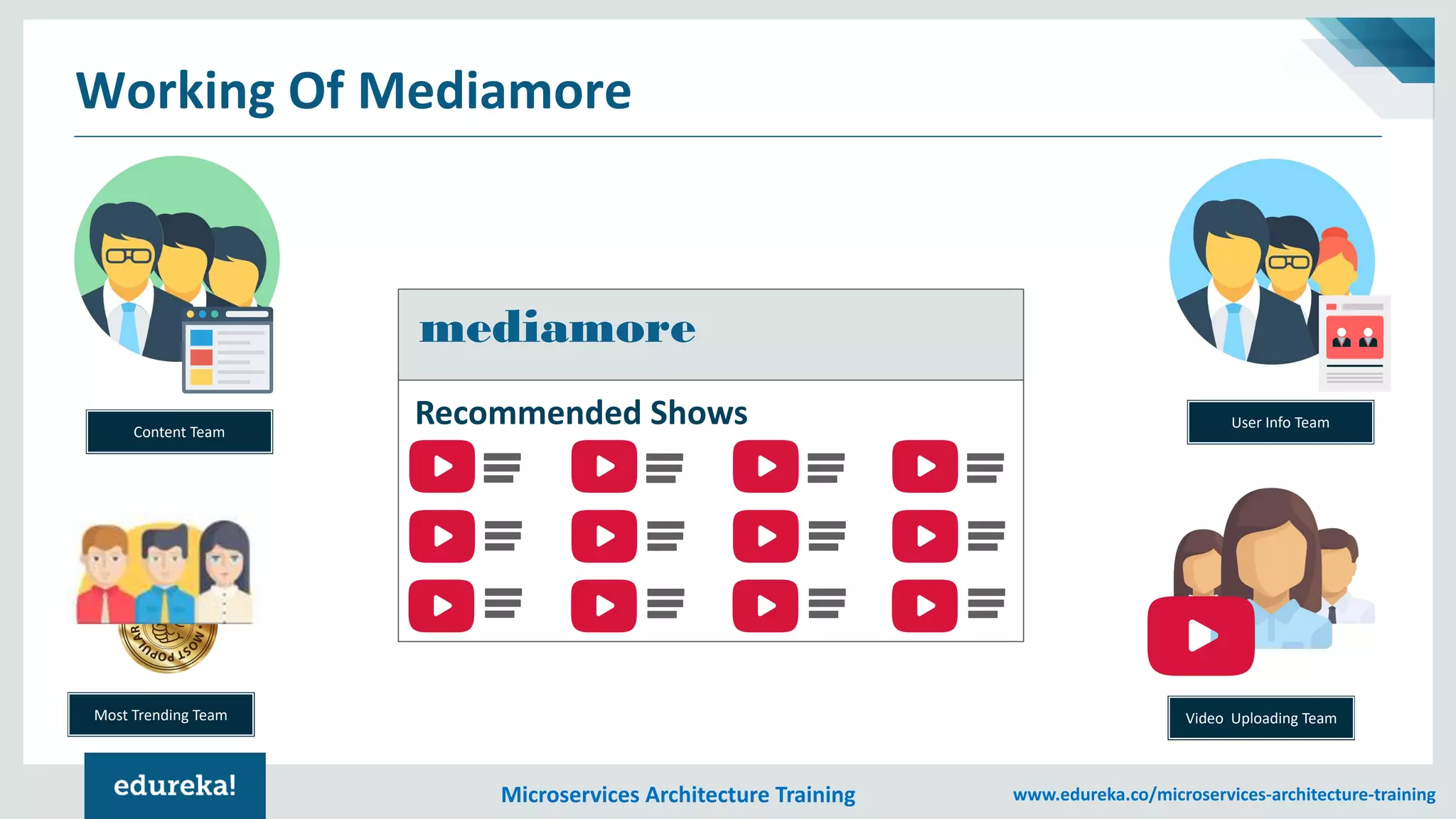 Working Of Mediamore

Content Team

mediamore

Recommended Shows

User Info Team

MOST POPULAR

Most Trending Team

Video Uploading Team

edureka!

Microservices Architecture Training

www.edureka.co/microservices-architecture-training